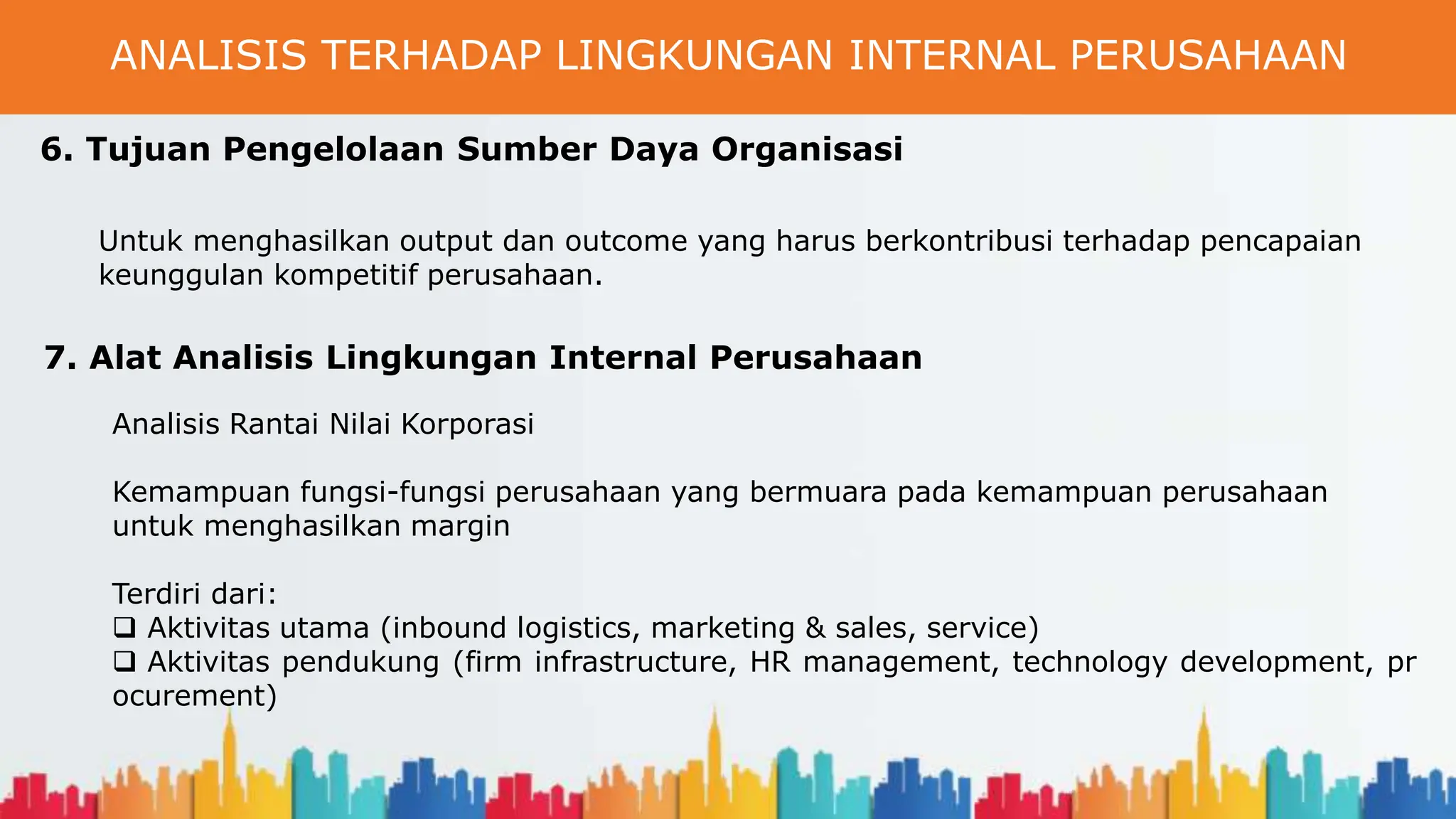 ANALISIS TERHADAP LINGKUNGAN INTERNAL PERUSAHAAN

6. Tujuan Pengelolaan Sumber Daya Organisasi

Untuk menghasilkan output dan outcome yang harus berkontribusi terhadap pencapaian keunggulan kompetitif perusahaan.

7. Alat Analisis Lingkungan Internal Perusahaan

Analisis Rantai Nilai Korporasi

Kemampuan fungsi-fungsi perusahaan yang bermuara pada kemampuan perusahaan untuk menghasilkan margin

Terdiri dari:
❑ Aktivitas utama (inbound logistics, marketing & sales, service)
❑ Aktivitas pendukung (firm infrastructure, HR management, technology development, pr ocurement)